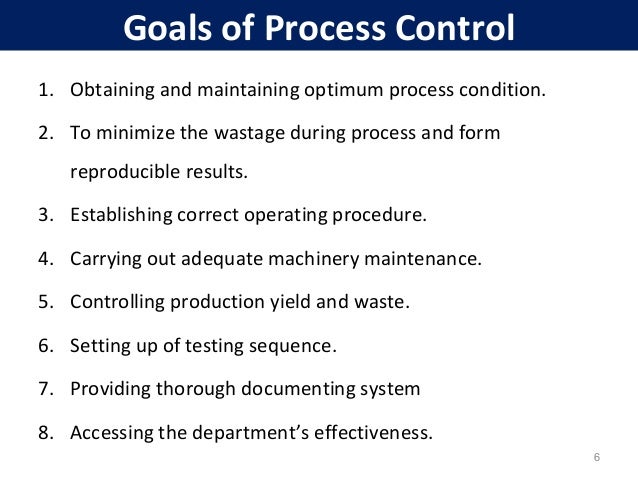 Goals of Process Control

1. Obtaining and maintaining optimum process condition.

2. To minimize the wastage during process and form reproducible results.

3. Establishing correct operating procedure.

4. Carrying out adequate machinery maintenance.

5. Controlling production yield and waste.

6. Setting up of testing sequence.

7. Providing thorough documenting system

8. Accessing the department's effectiveness.

6